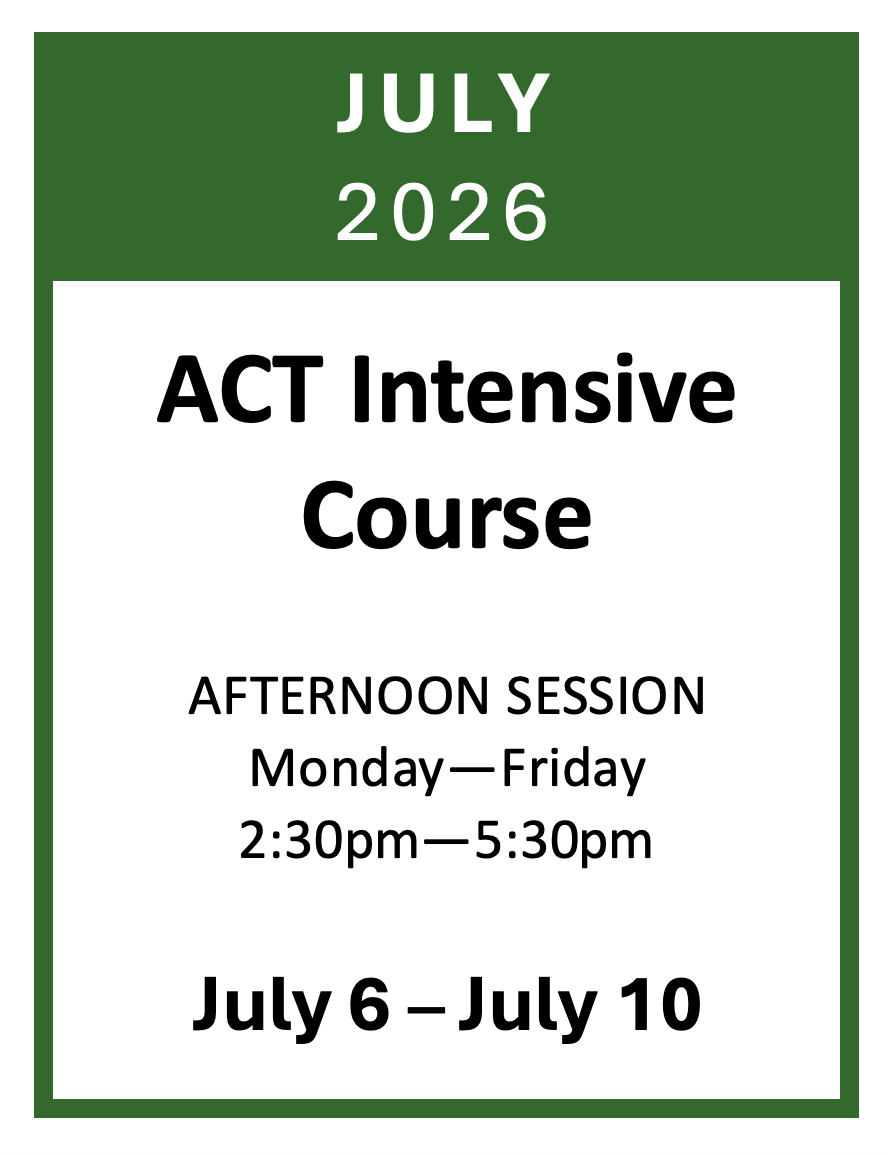 JULY
2026

ACT Intensive Course

AFTERNOON SESSION
Monday—Friday
2:30pm—5:30pm

July 6 – July 10